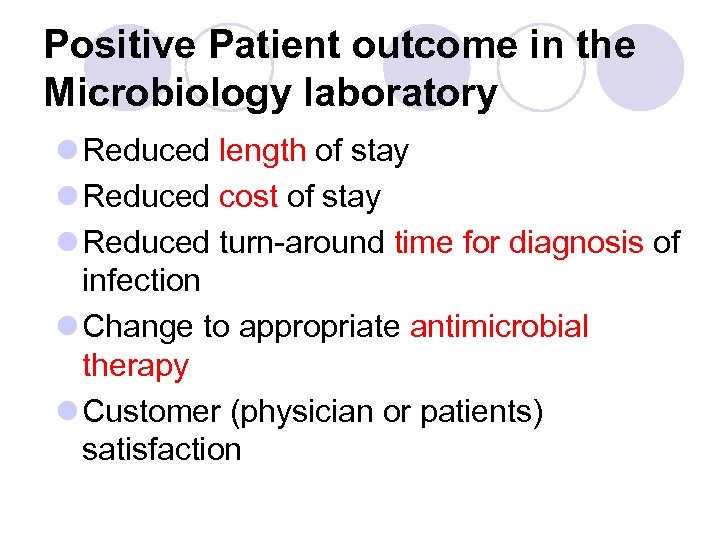 Positive Patient outcome in the Microbiology laboratory

- Reduced length of stay
- Reduced cost of stay
- Reduced turn-around time for diagnosis of infection
- Change to appropriate antimicrobial therapy
- Customer (physician or patients) satisfaction